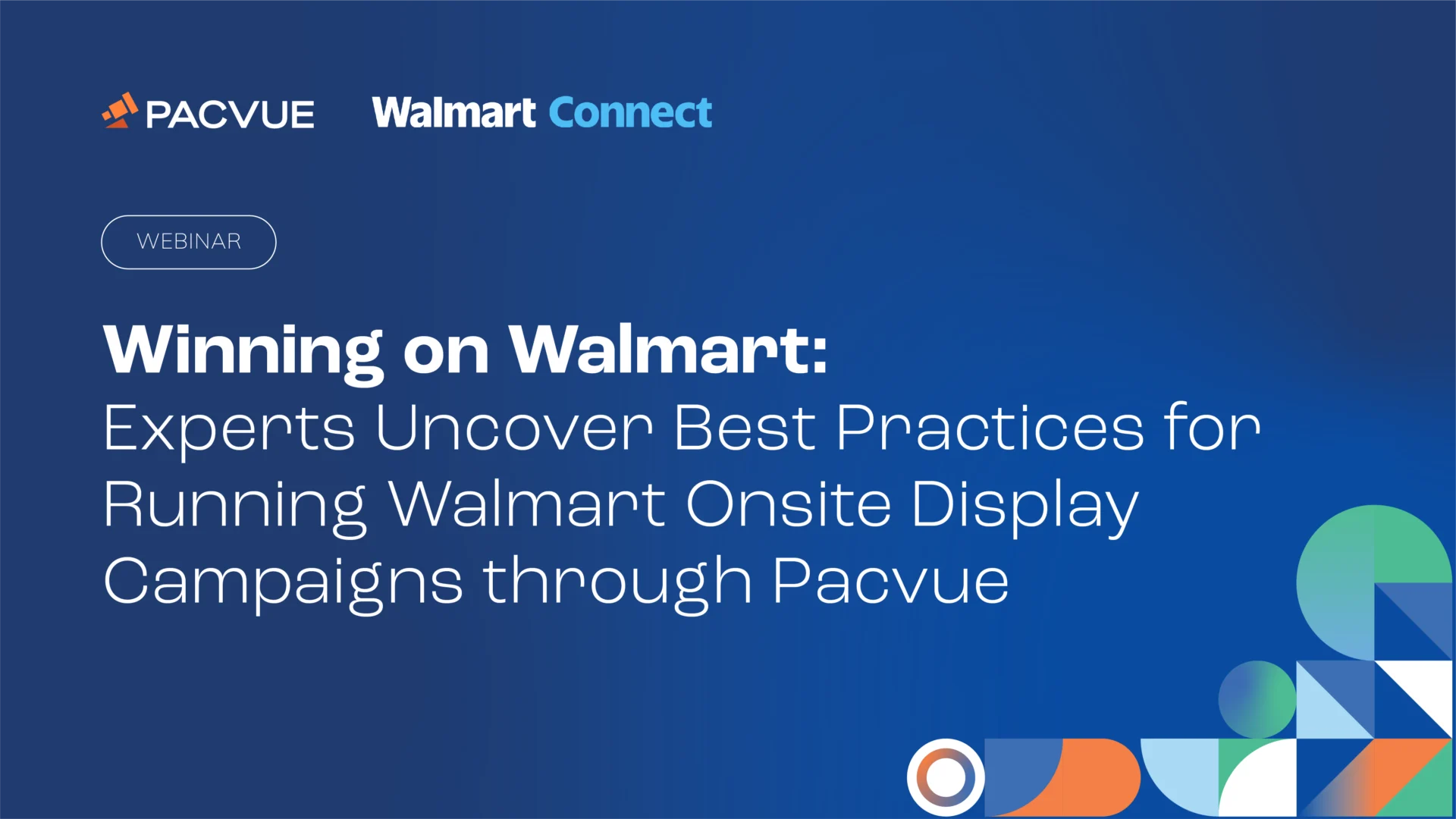 PACVUE Walmart Connect

WEBINAR

Winning on Walmart:
Experts Uncover Best Practices for Running Walmart Onsite Display Campaigns through Pacvue